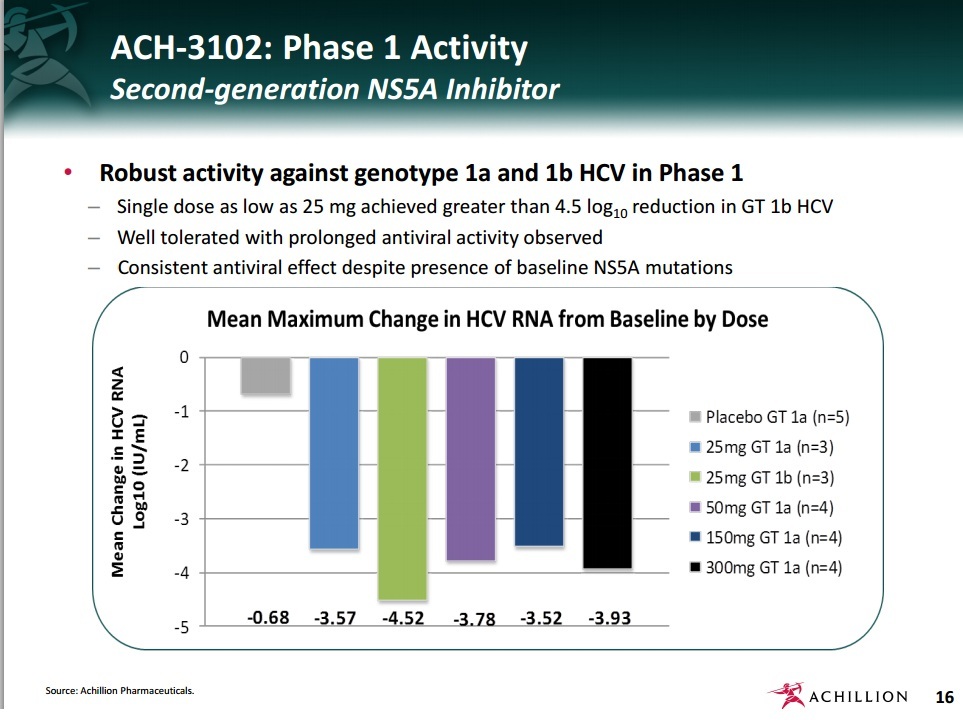 ACH-3102: Phase 1 Activity
Second-generation NS5A Inhibitor

• Robust activity against genotype 1a and 1b HCV in Phase 1
– Single dose as low as 25 mg achieved greater than 4.5 $\log_{10}$ reduction in GT 1b HCV
– Well tolerated with prolonged antiviral activity observed
– Consistent antiviral effect despite presence of baseline NS5A mutations

Mean Maximum Change in HCV RNA from Baseline by Dose

Mean Change in HCV RNA Log10 (IU/mL)

0
-1
-2
-3
-4
-5

-0.68
-3.57
-4.52
-3.78
-3.52
-3.93

Placebo GT 1a (n=5)
25mg GT 1a (n=3)
25mg GT 1b (n=3)
50mg GT 1a (n=4)
150mg GT 1a (n=4)
300mg GT 1a (n=4)

Source: Achillion Pharmaceuticals.

ACHILLION

16